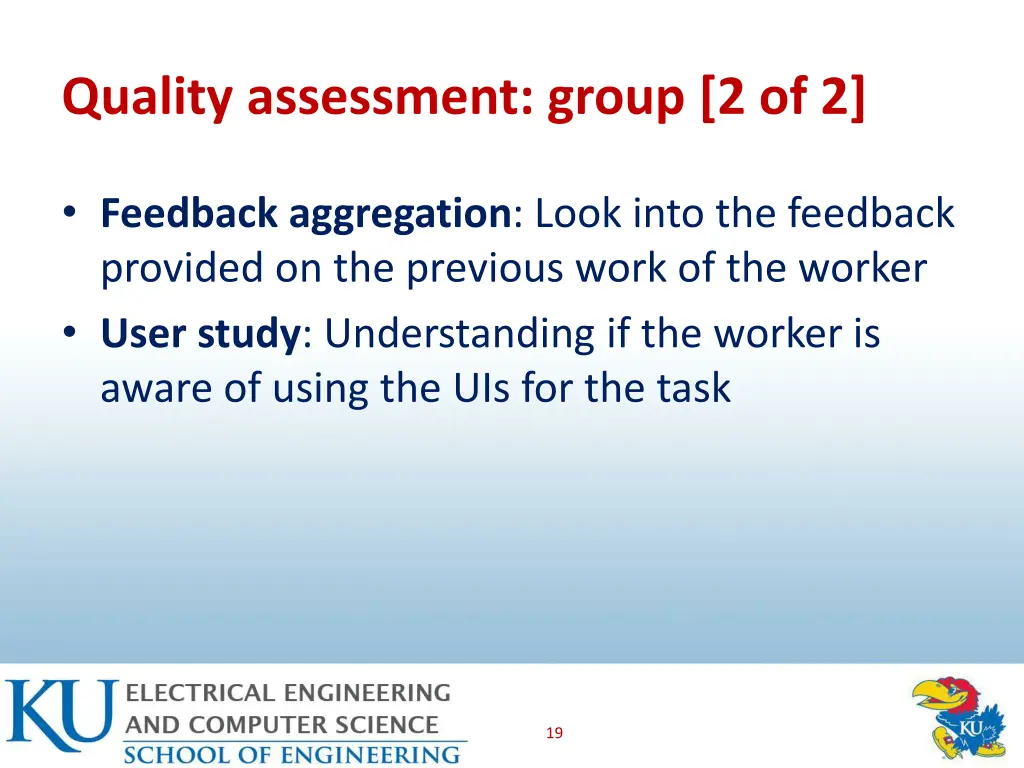 Quality assessment: group [2 of 2]

• Feedback aggregation: Look into the feedback provided on the previous work of the worker
• User study: Understanding if the worker is aware of using the UIs for the task

KU ELECTRICAL ENGINEERING AND COMPUTER SCIENCE SCHOOL OF ENGINEERING

19

KU